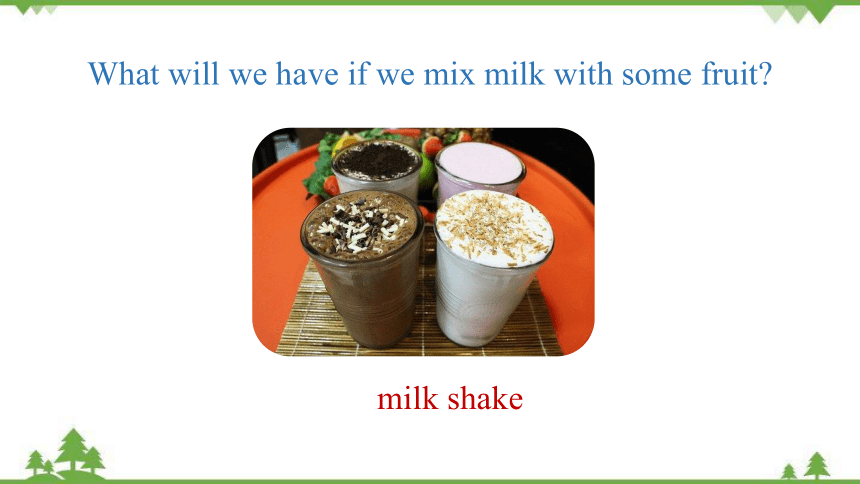 What will we have if we mix milk with some fruit?

milk shake